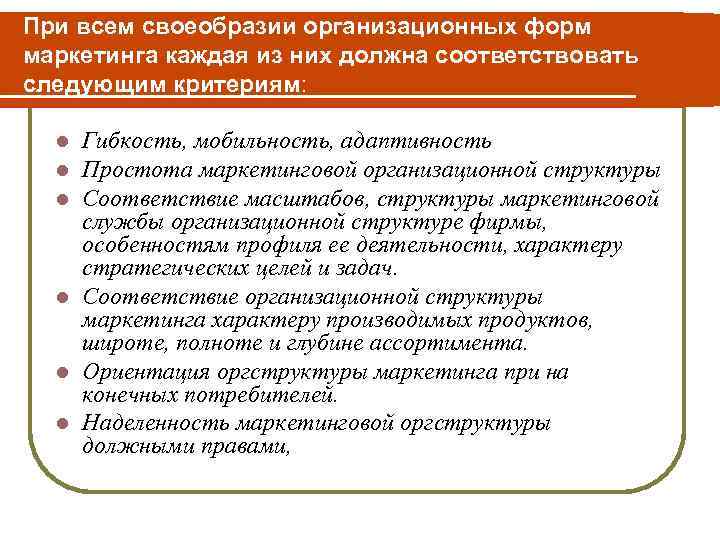 При всем своеобразии организационных форм маркетинга каждая из них должна соответствовать следующим критериям:

- Гибкость, мобильность, адаптивность
- Простота маркетинговой организационной структуры
- Соответствие масштабов, структуры маркетинговой службы организационной структуре фирмы, особенностям профиля ее деятельности, характеру стратегических целей и задач.
- Соответствие организационной структуры маркетинга характеру производимых продуктов, широте, полноте и глубине ассортимента.
- Ориентация оргструктуры маркетинга при на конечных потребителей.
- Наделенность маркетинговой оргструктуры должными правами,